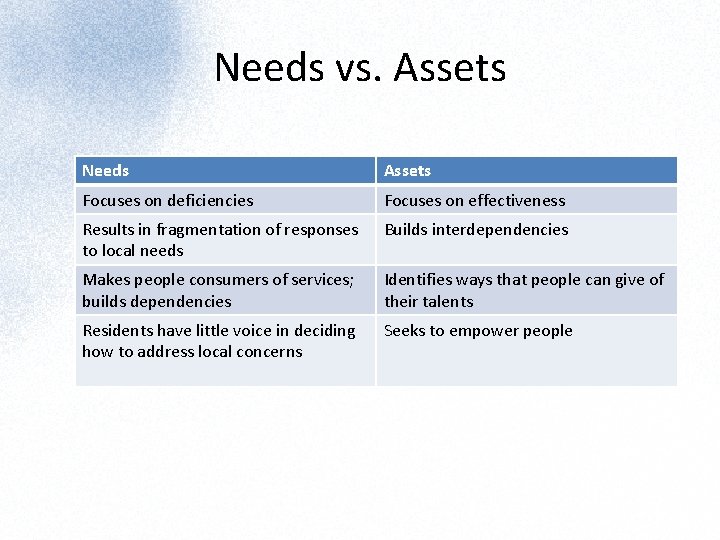 Needs vs. Assets

| Needs | Assets |
|---|---|
| Focuses on deficiencies | Focuses on effectiveness |
| Results in fragmentation of responses to local needs | Builds interdependencies |
| Makes people consumers of services; builds dependencies | Identifies ways that people can give of their talents |
| Residents have little voice in deciding how to address local concerns | Seeks to empower people |